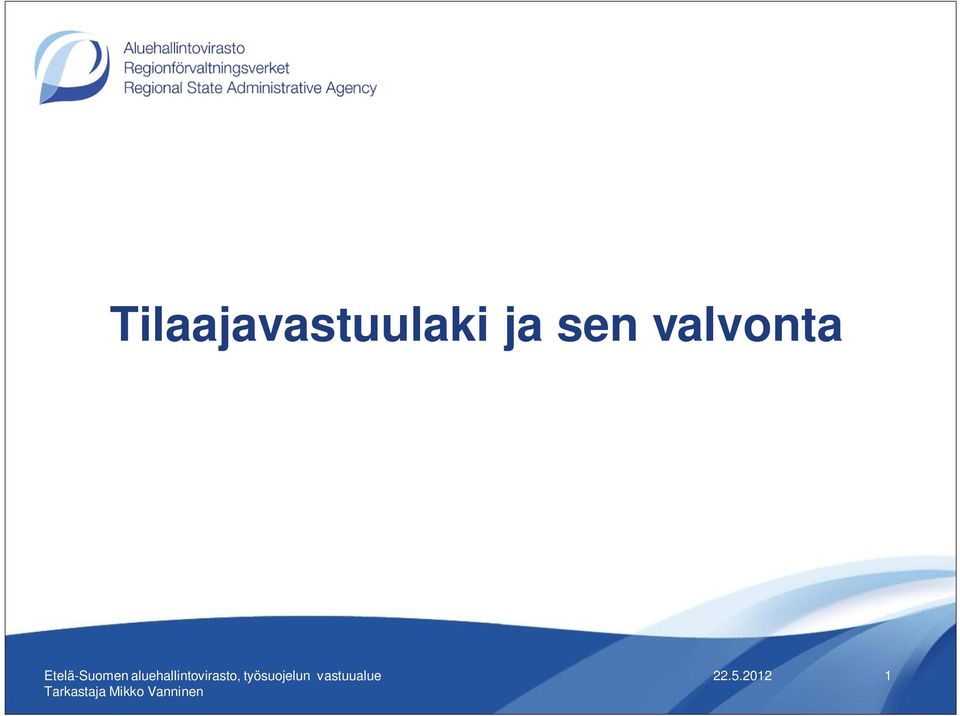 Aluehallintovirasto
Regionförvaltningsverket
Regional State Administrative Agency

Tilaajavastuulaki ja sen valvonta

Etelä-Suomen aluehallintovirasto, työsuojelun vastuualue
Tarkastaja Mikko Vanninen

22.5.2012

1